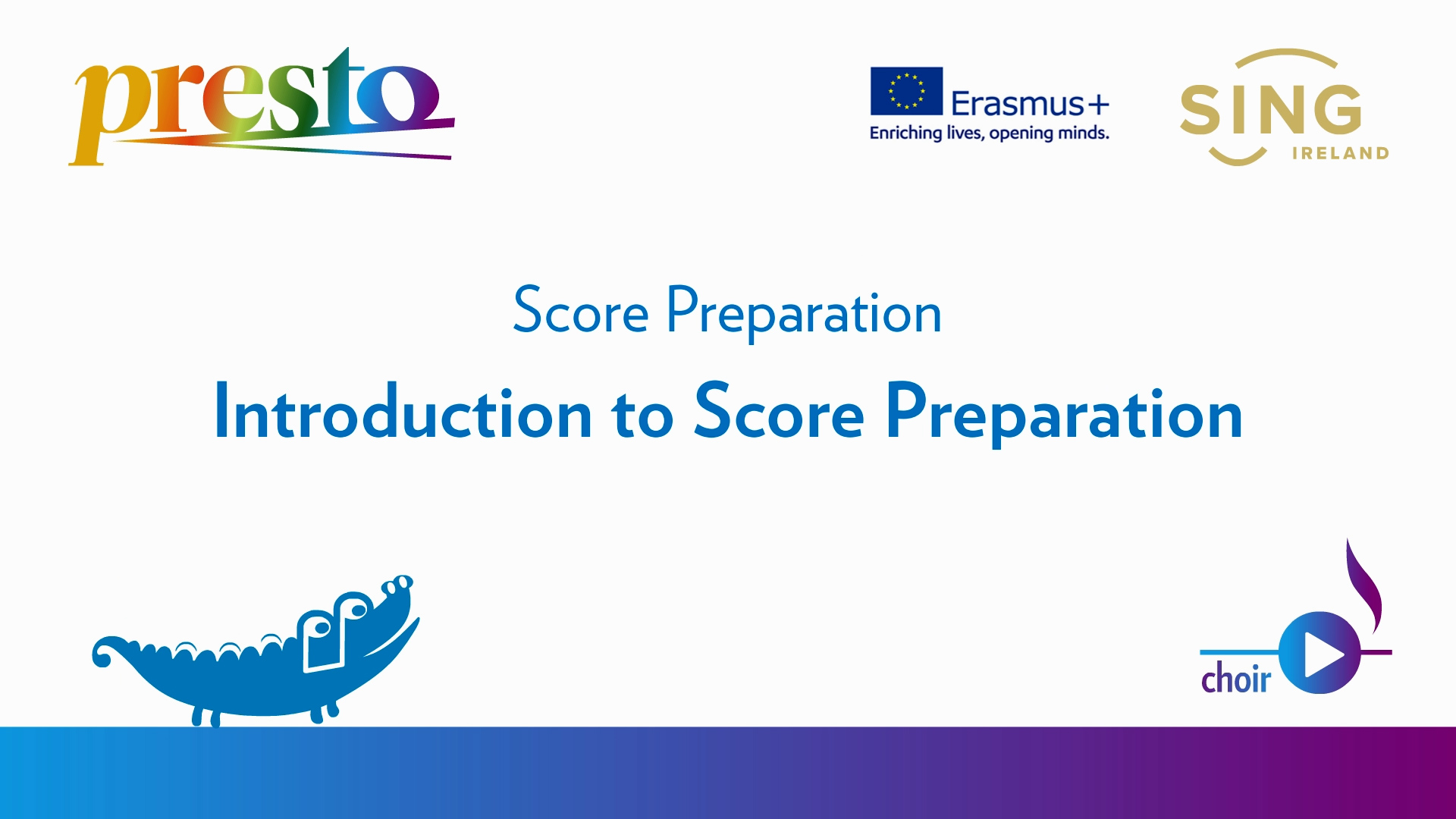 presto

Erasmus+
Enriching lives, opening minds.

SING
IRELAND

Score Preparation

Introduction to Score Preparation

choir